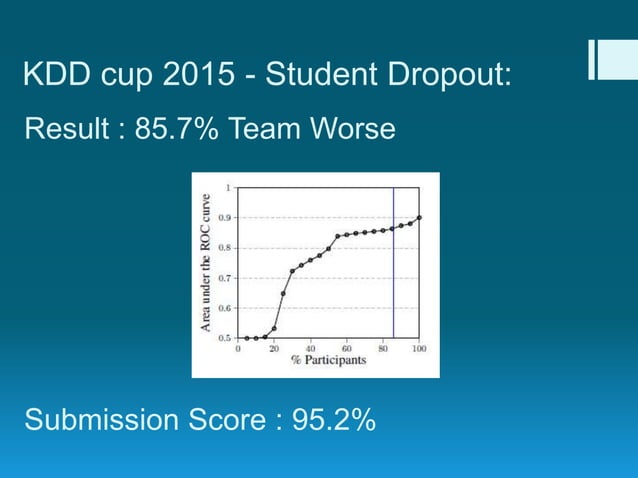 KDD cup 2015 - Student Dropout:

Result : 85.7% Team Worse

Area under the ROC curve
1
0.9
0.8
0.7
0.6
0.5
0
20
40
60
80
100
% Participants

Submission Score : 95.2%